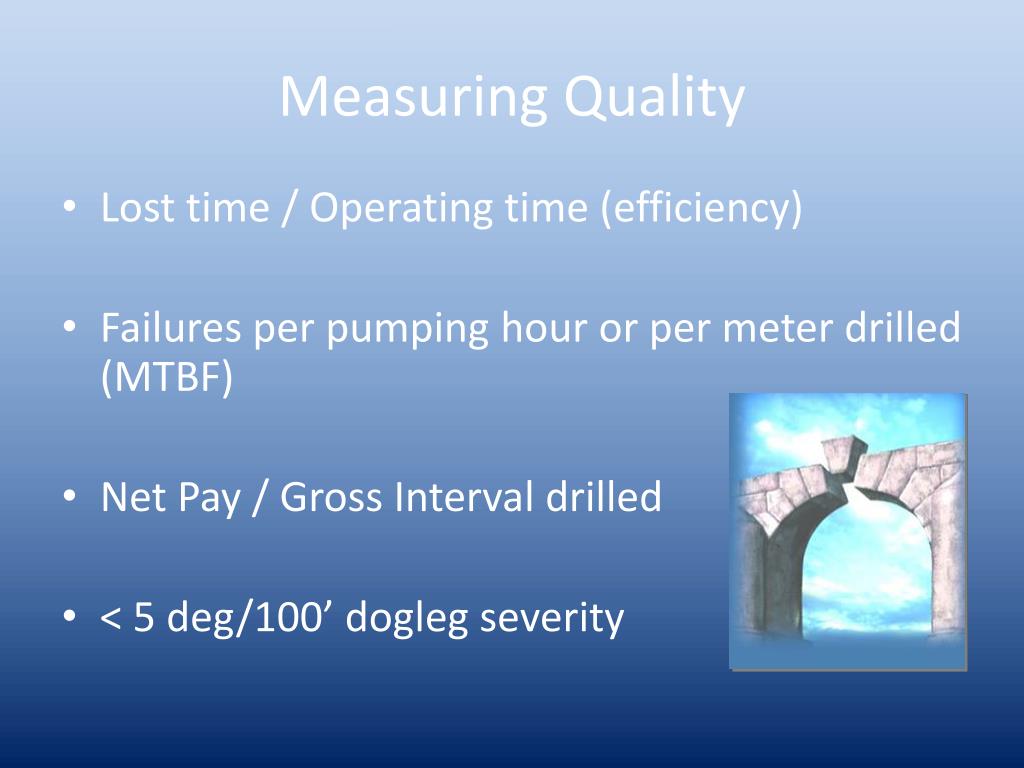 Measuring Quality

• Lost time / Operating time (efficiency)

• Failures per pumping hour or per meter drilled (MTBF)

• Net Pay / Gross Interval drilled

• < 5 deg/100’ dogleg severity